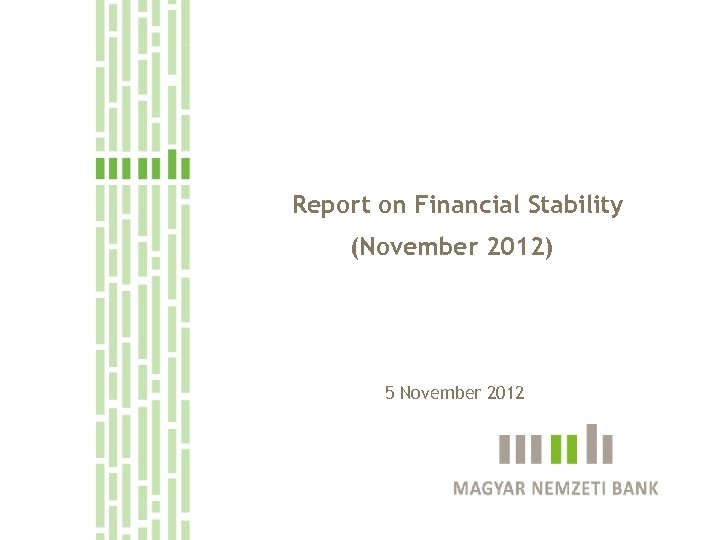 Report on Financial Stability
(November 2012)

5 November 2012

MAGYAR NEMZETI BANK